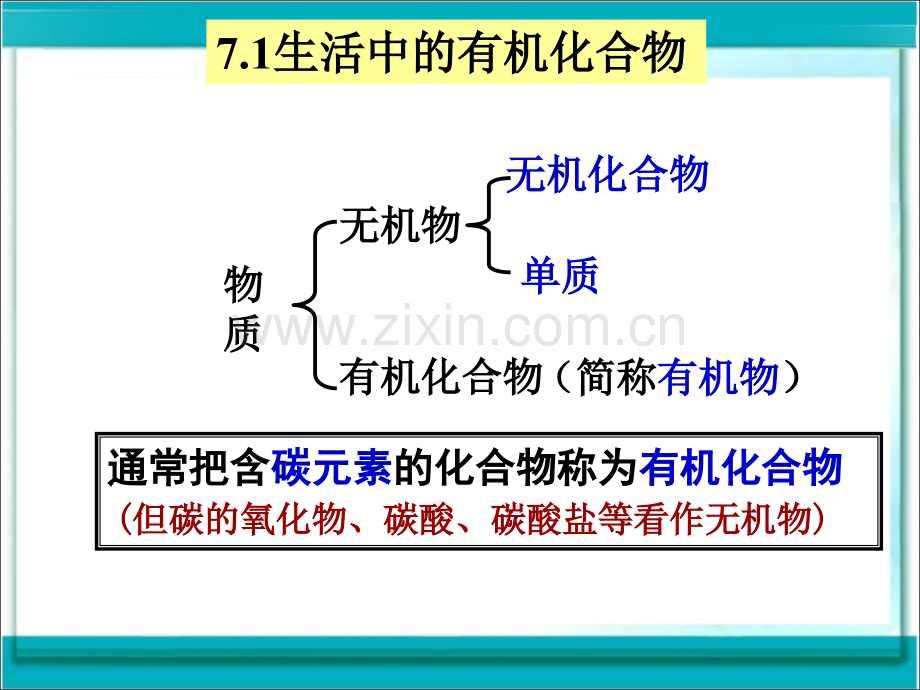 7.1生活中的有机化合物

物质

无机物

无机化合物

单质

有机化合物（简称有机物）

www.zixin.com.cn

通常把含碳元素的化合物称为有机化合物
（但碳的氧化物、碳酸、碳酸盐等看作无机物）